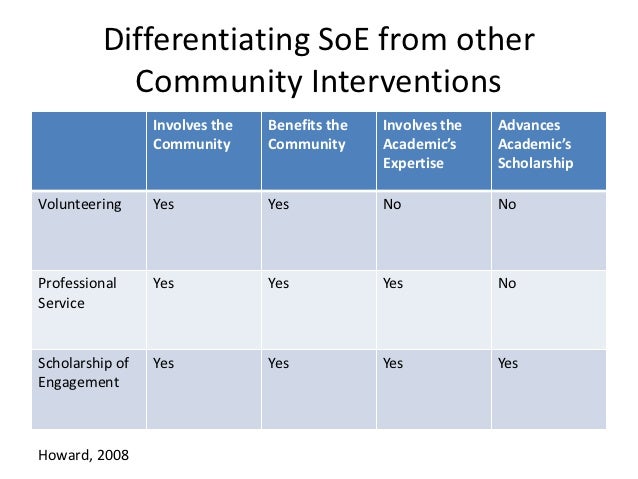 Differentiating SoE from other Community Interventions

| | Involves the Community | Benefits the Community | Involves the Academic's Expertise | Advances Academic's Scholarship |
|---|---|---|---|---|
| Volunteering | Yes | Yes | No | No |
| Professional Service | Yes | Yes | Yes | No |
| Scholarship of Engagement | Yes | Yes | Yes | Yes |

Howard, 2008